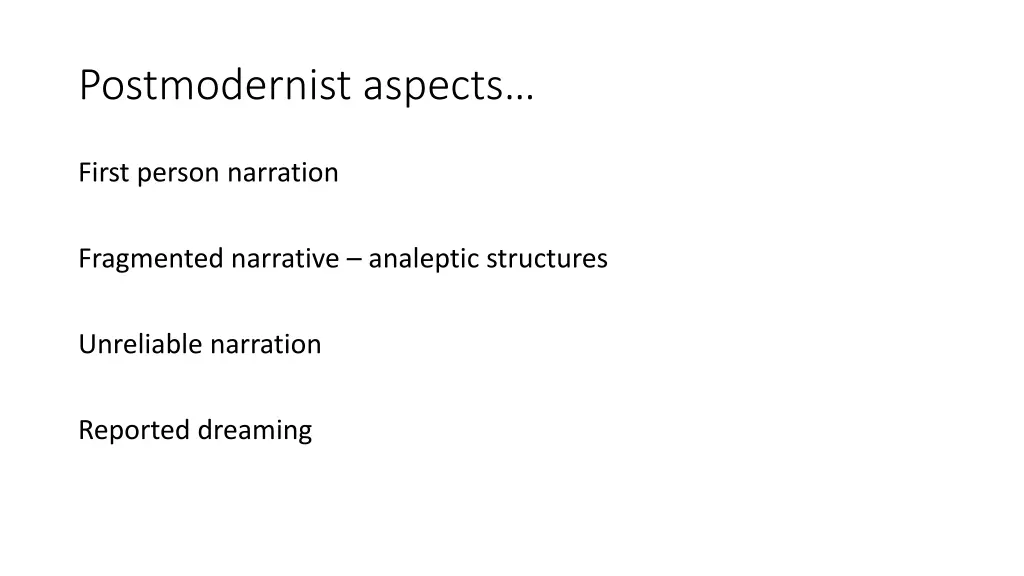 Postmodernist aspects…

First person narration

Fragmented narrative – analeptic structures

Unreliable narration

Reported dreaming